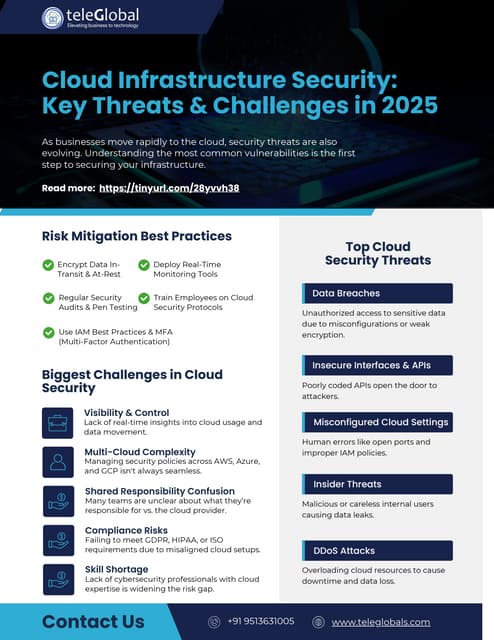 teleGlobal
Elevating business to technology

Cloud Infrastructure Security: Key Threats & Challenges in 2025

As businesses move rapidly to the cloud, security threats are also evolving. Understanding the most common vulnerabilities is the first step to securing your infrastructure.

Read more: https://tinyurl.com/28yvvh38

Risk Mitigation Best Practices

Encrypt Data In-Transit & At-Rest

Deploy Real-Time Monitoring Tools

Regular Security Audits & Pen Testing

Train Employees on Cloud Security Protocols

Use IAM Best Practices & MFA (Multi-Factor Authentication)

Biggest Challenges in Cloud Security

Visibility & Control
Lack of real-time insights into cloud usage and data movement.

Multi-Cloud Complexity
Managing security policies across AWS, Azure, and GCP isn't always seamless.

Shared Responsibility Confusion
Many teams are unclear about what they're responsible for vs. the cloud provider.

Compliance Risks
Failing to meet GDPR, HIPAA, or ISO requirements due to misaligned cloud setups.

Skill Shortage
Lack of cybersecurity professionals with cloud expertise is widening the risk gap.

Top Cloud Security Threats

Data Breaches
Unauthorized access to sensitive data due to misconfigurations or weak encryption.

Insecure Interfaces & APIs
Poorly coded APIs open the door to attackers.

Misconfigured Cloud Settings
Human errors like open ports and improper IAM policies.

Insider Threats
Malicious or careless internal users causing data leaks.

DDoS Attacks
Overloading cloud resources to cause downtime and data loss.

Contact Us
+91 9513631005
www.teleglobals.com